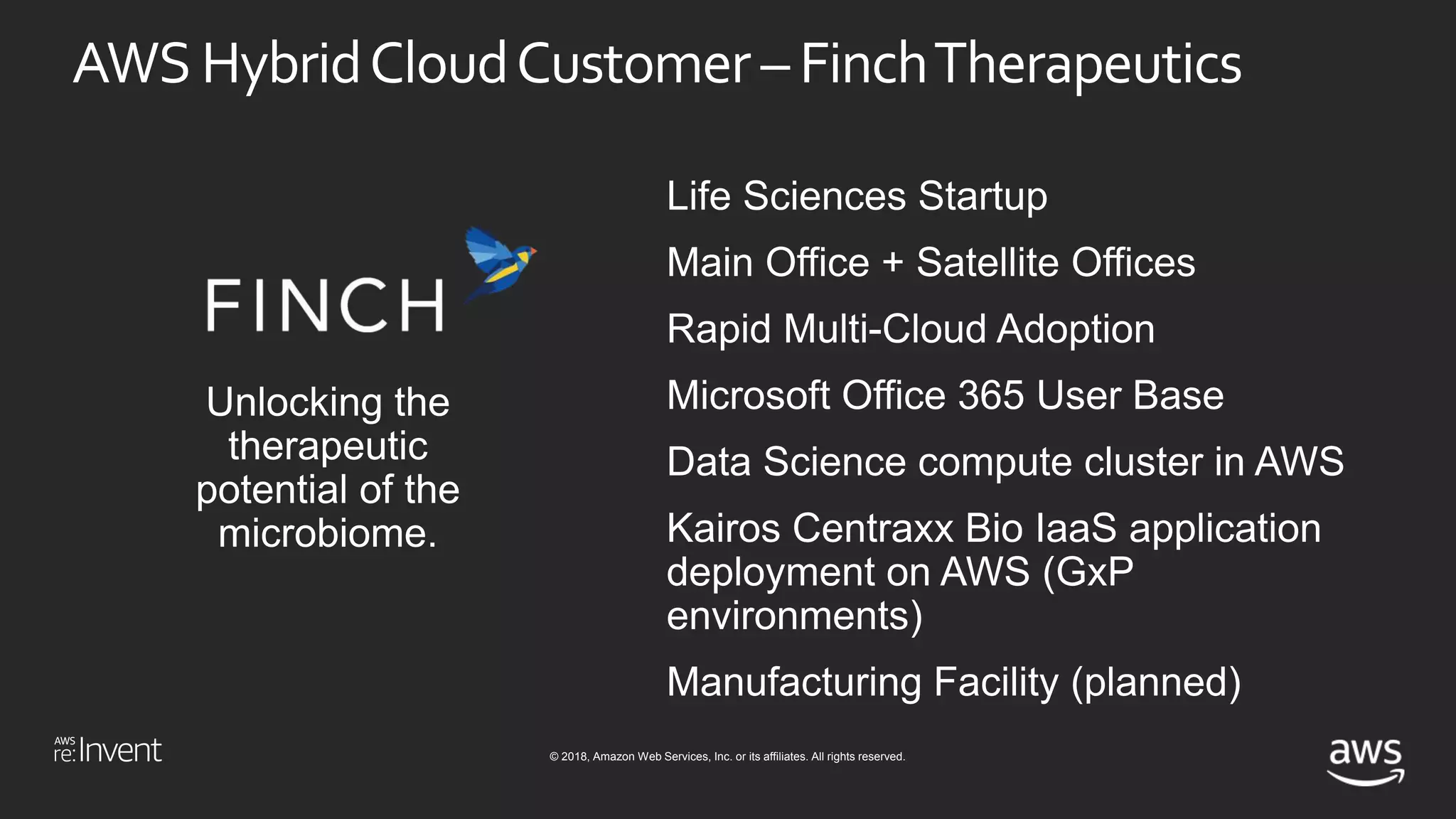 AWS Hybrid Cloud Customer – Finch Therapeutics

FINCH

Unlocking the therapeutic potential of the microbiome.

Life Sciences Startup

Main Office + Satellite Offices

Rapid Multi-Cloud Adoption

Microsoft Office 365 User Base

Data Science compute cluster in AWS

Kairos Centraxx Bio IaaS application deployment on AWS (GxP environments)

Manufacturing Facility (planned)

AWS re:Invent

© 2018, Amazon Web Services, Inc. or its affiliates. All rights reserved.

aws